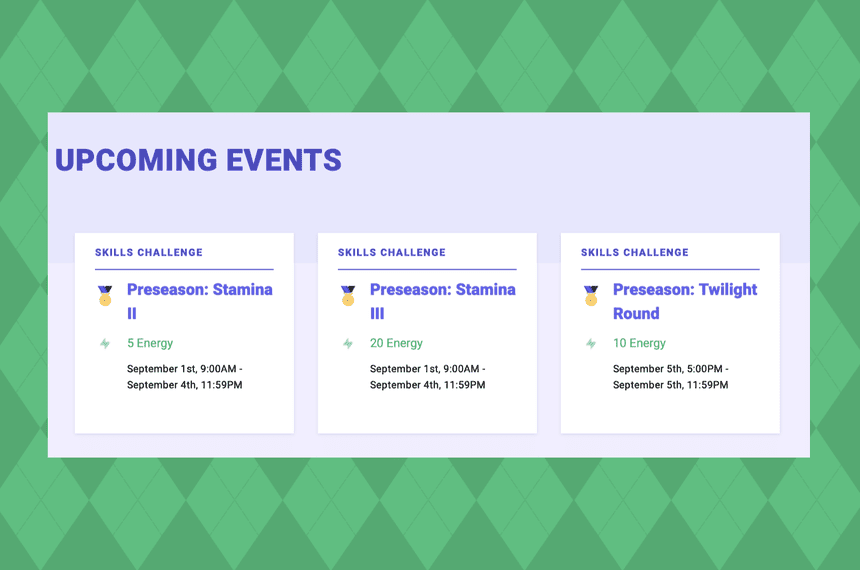 UPCOMING EVENTS

SKILLS CHALLENGE

Preseason: Stamina II

5 Energy

September 1st, 9:00AM - September 4th, 11:59PM

SKILLS CHALLENGE

Preseason: Stamina III

20 Energy

September 1st, 9:00AM - September 4th, 11:59PM

SKILLS CHALLENGE

Preseason: Twilight Round

10 Energy

September 5th, 5:00PM - September 5th, 11:59PM